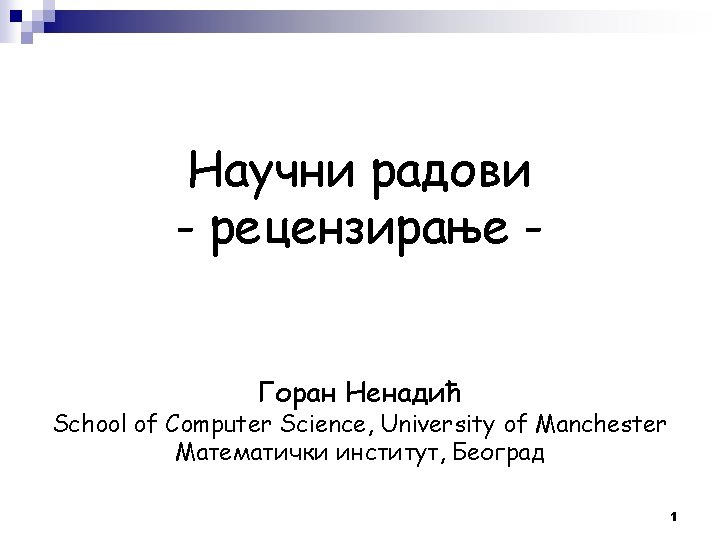 Научни радови
- рецензирање -

Горан Ненадић
School of Computer Science, University of Manchester
Математички институт, Београд

1